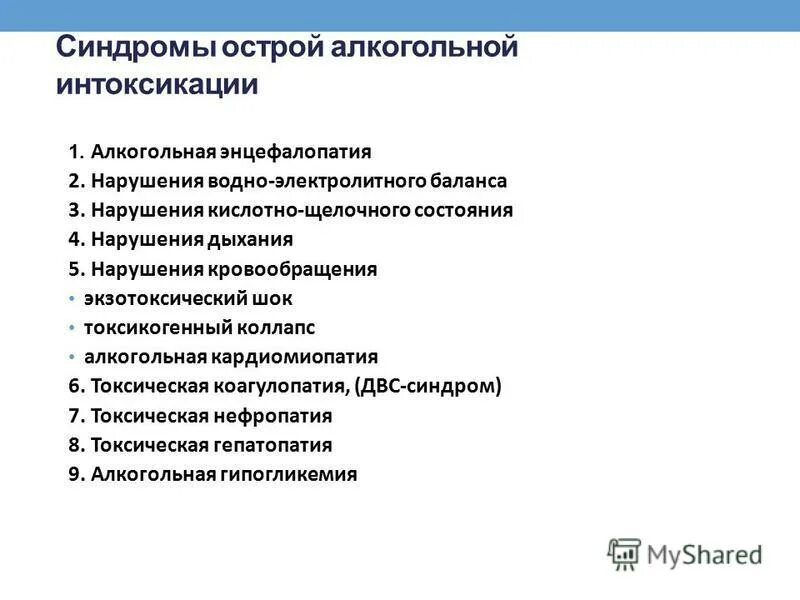 Синдромы острой алкогольной интоксикации

1. Алкогольная энцефалопатия
2. Нарушения водно-электролитного баланса
3. Нарушения кислотно-щелочного состояния
4. Нарушения дыхания
5. Нарушения кровообращения
• экзотоксический шок
• токсикогенный коллапс
• алкогольная кардиомиопатия
6. Токсическая коагулопатия, (ДВС-синдром)
7. Токсическая нефропатия
8. Токсическая гепатопатия
9. Алкогольная гипогликемия

MyShared